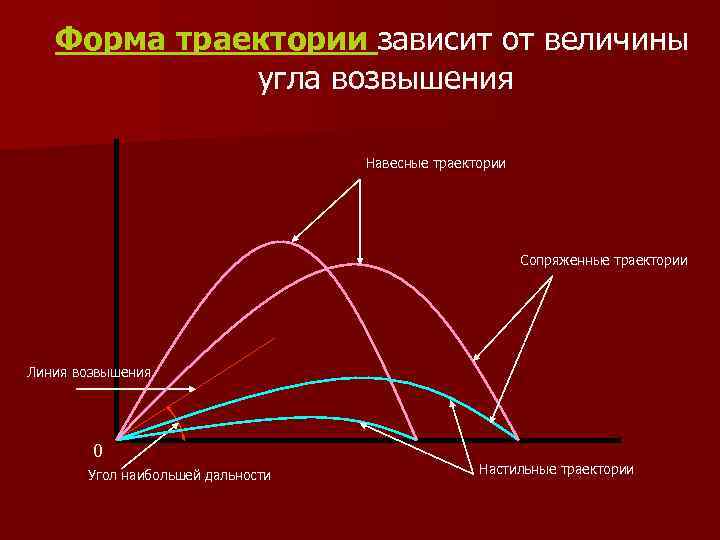 Форма траектории зависит от величины угла возвышения

Навесные траектории

Сопряженные траектории

Линия возвышения

0

Угол наибольшей дальности

Настильные траектории